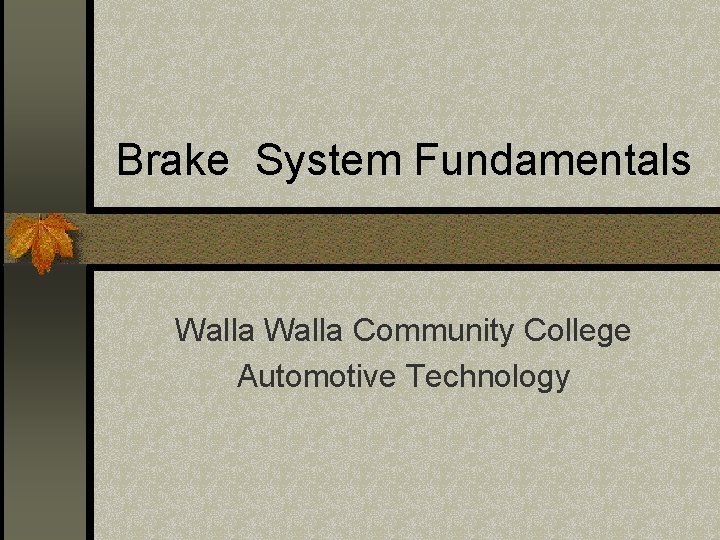 Brake  System Fundamentals

Walla Walla Community College
Automotive Technology